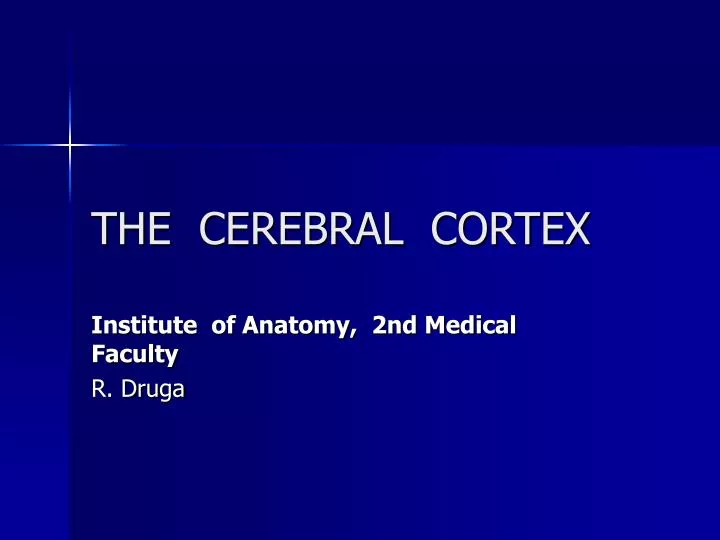 THE CEREBRAL CORTEX

Institute of Anatomy, 2nd Medical Faculty

R. Druga